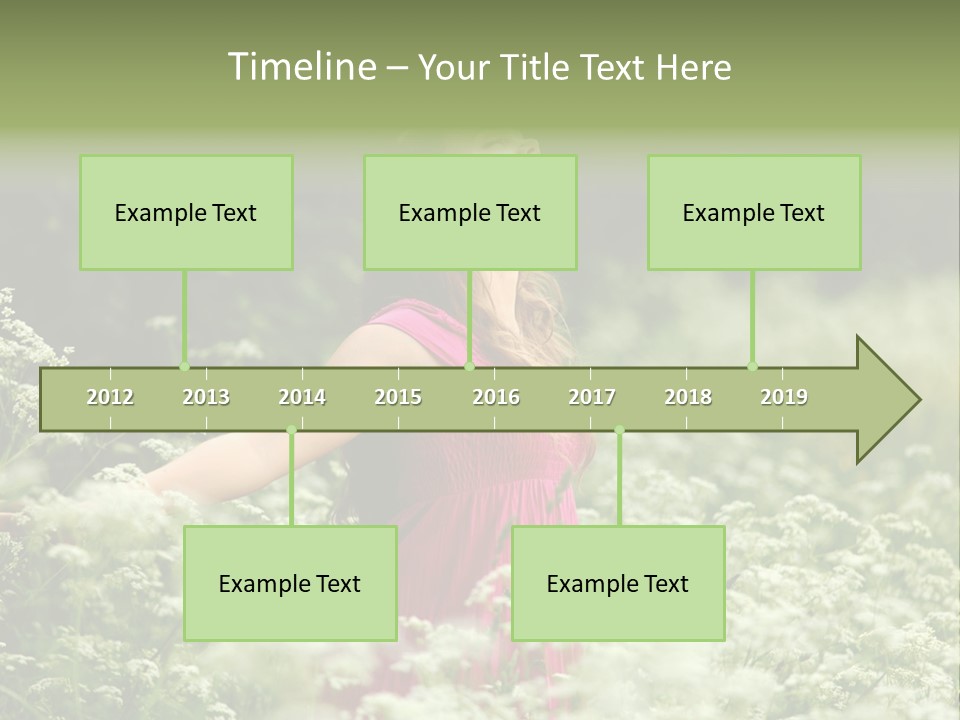 Timeline – Your Title Text Here

Example Text

Example Text

Example Text

2012 2013 2014 2015 2016 2017 2018 2019

Example Text

Example Text